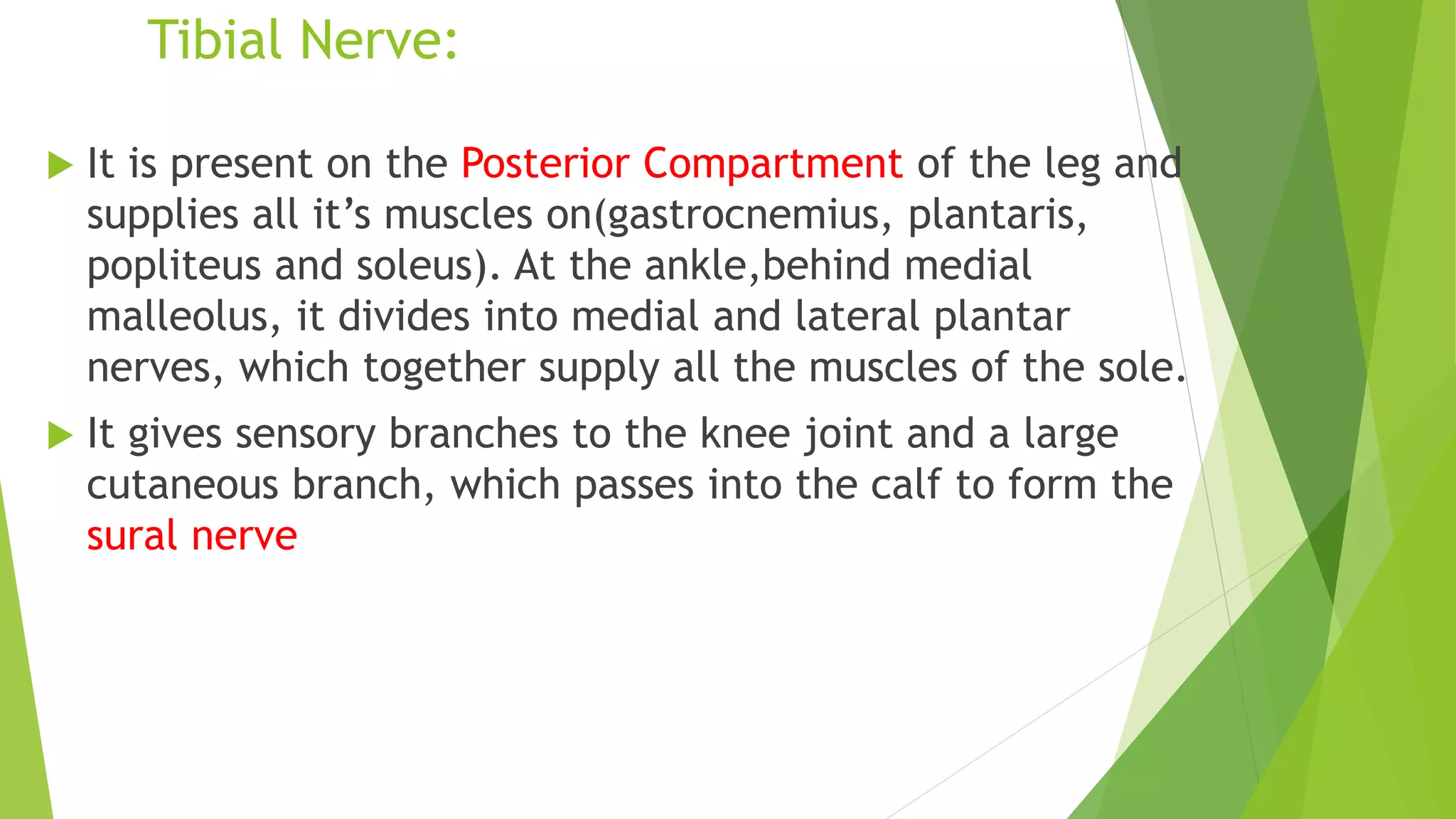 Tibial Nerve:

It is present on the Posterior Compartment of the leg and supplies all it’s muscles on(gastrocnemius, plantaris, popliteus and soleus). At the ankle,behind medial malleolus, it divides into medial and lateral plantar nerves, which together supply all the muscles of the sole.

It gives sensory branches to the knee joint and a large cutaneous branch, which passes into the calf to form the sural nerve